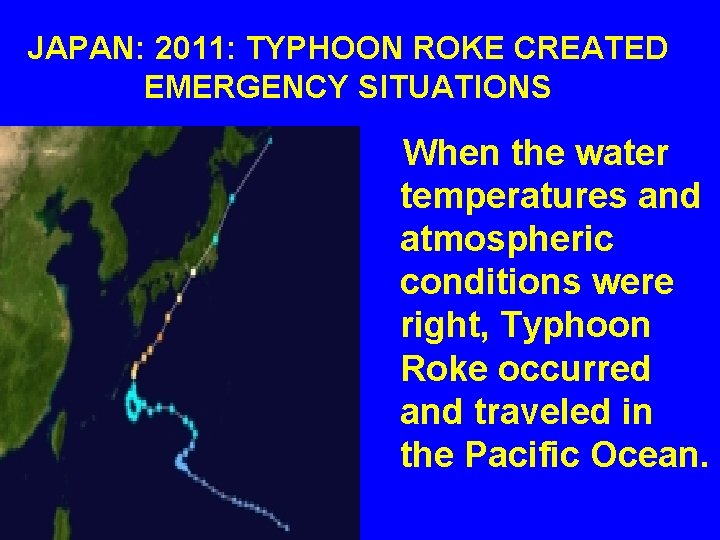 JAPAN: 2011: TYPHOON ROKE CREATED EMERGENCY SITUATIONS

When the water temperatures and atmospheric conditions were right, Typhoon Roke occurred and traveled in the Pacific Ocean.